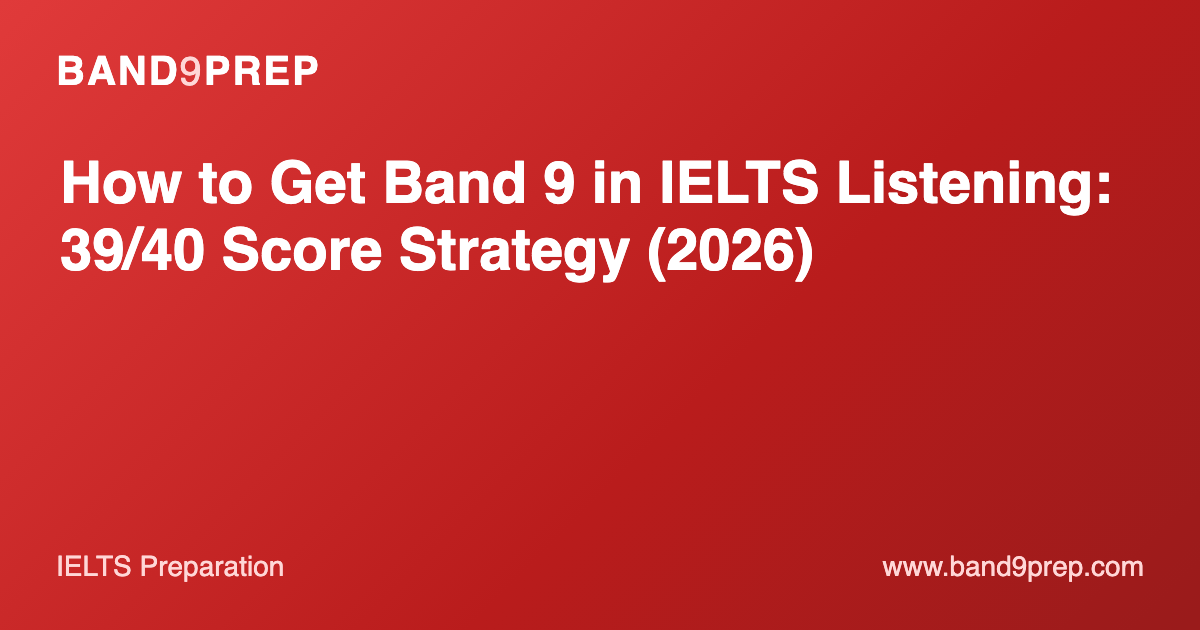 BAND9PREP

How to Get Band 9 in IELTS Listening: 39/40 Score Strategy (2026)

IELTS Preparation

www.band9prep.com